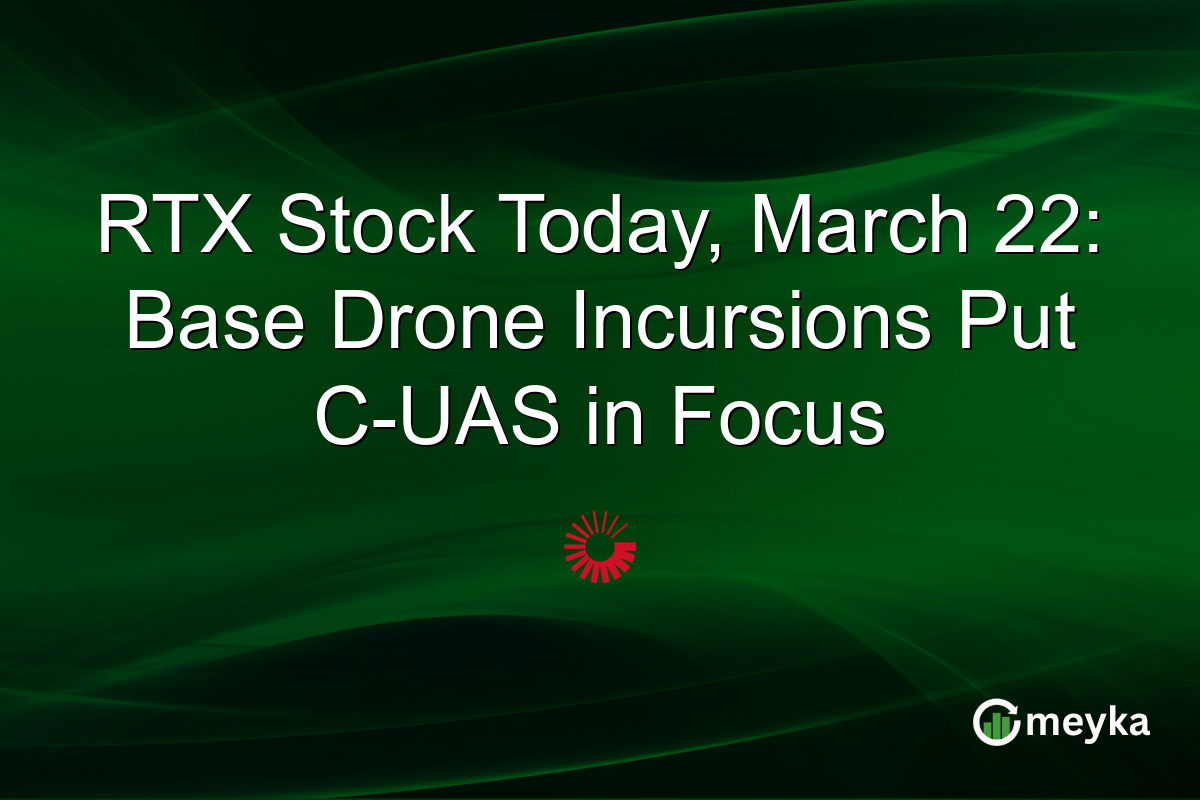 RTX Stock Today, March 22: Base Drone Incursions Put C-UAS in Focus

meyka